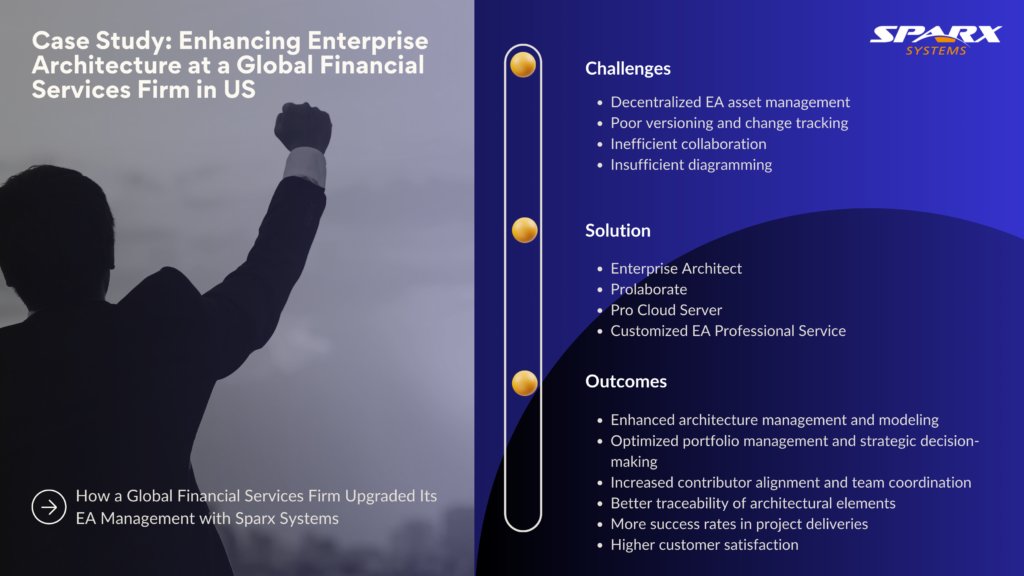 Case Study: Enhancing Enterprise Architecture at a Global Financial Services Firm in US

How a Global Financial Services Firm Upgraded Its EA Management with Sparx Systems

SPARX SYSTEMS

Challenges

- Decentralized EA asset management
- Poor versioning and change tracking
- Inefficient collaboration
- Insufficient diagramming

Solution

- Enterprise Architect
- Prolaborate
- Pro Cloud Server
- Customized EA Professional Service

Outcomes

- Enhanced architecture management and modeling
- Optimized portfolio management and strategic decision-making
- Increased contributor alignment and team coordination
- Better traceability of architectural elements
- More success rates in project deliveries
- Higher customer satisfaction